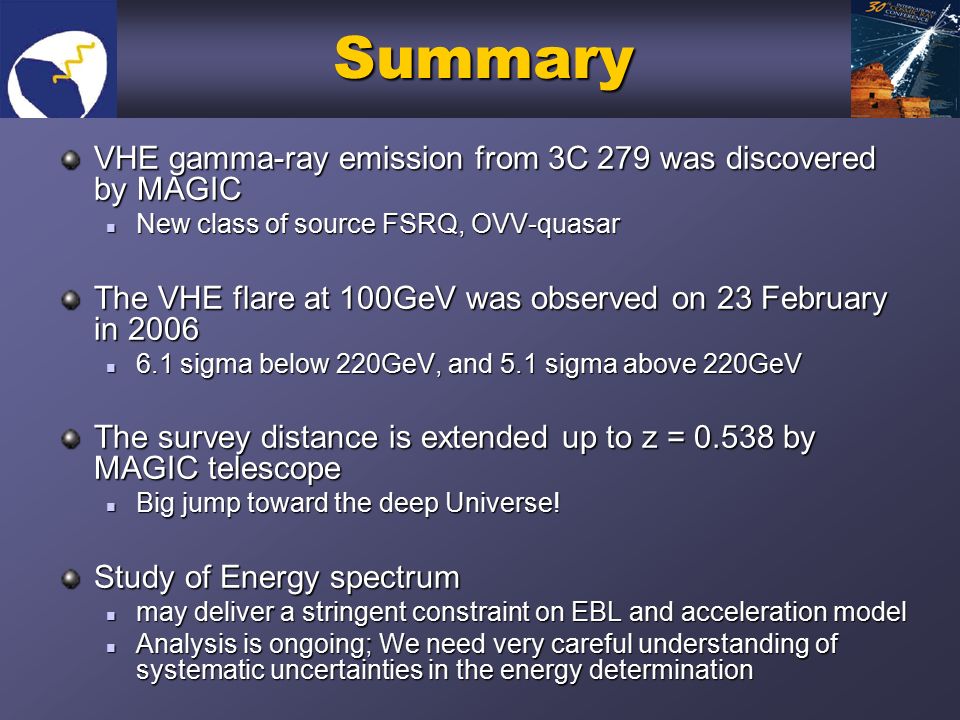 Summary

VHE gamma-ray emission from 3C 279 was discovered by MAGIC

New class of source FSRQ, OVV-quasar

The VHE flare at 100GeV was observed on 23 February in 2006

6.1 sigma below 220GeV, and 5.1 sigma above 220GeV

The survey distance is extended up to z = 0.538 by MAGIC telescope

Big jump toward the deep Universe!

Study of Energy spectrum

may deliver a stringent constraint on EBL and acceleration model

Analysis is ongoing; We need very careful understanding of systematic uncertainties in the energy determination